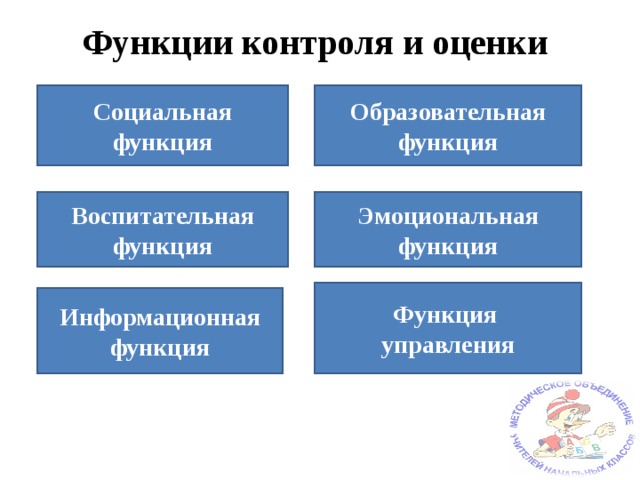 Функции контроля и оценки

Социальная функция

Образовательная функция

Воспитательная функция

Эмоциональная функция

Информационная функция

Функция управления

МЕТОДИЧЕСКОЕ ОБЪЕДИНЕНИЕ УЧИТЕЛЕЙ НАЧАЛЬНЫХ КЛАССОВ

А Б В